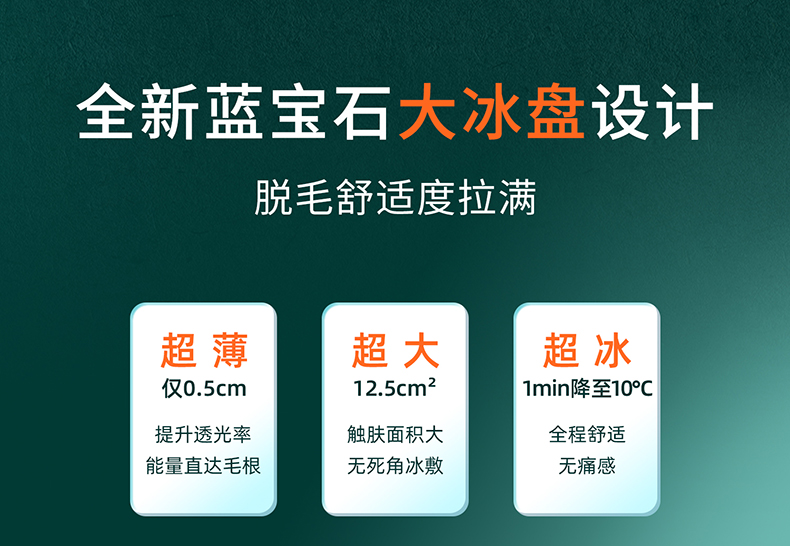 全新蓝宝石大冰盘设计

脱毛舒适度拉满

超 薄
仅0.5cm

提升透光率
能量直达毛根

超 大
12.5cm²

触肤面积大
无死角冰敷

超 冰
1min降至10°C

全程舒适
无痛感